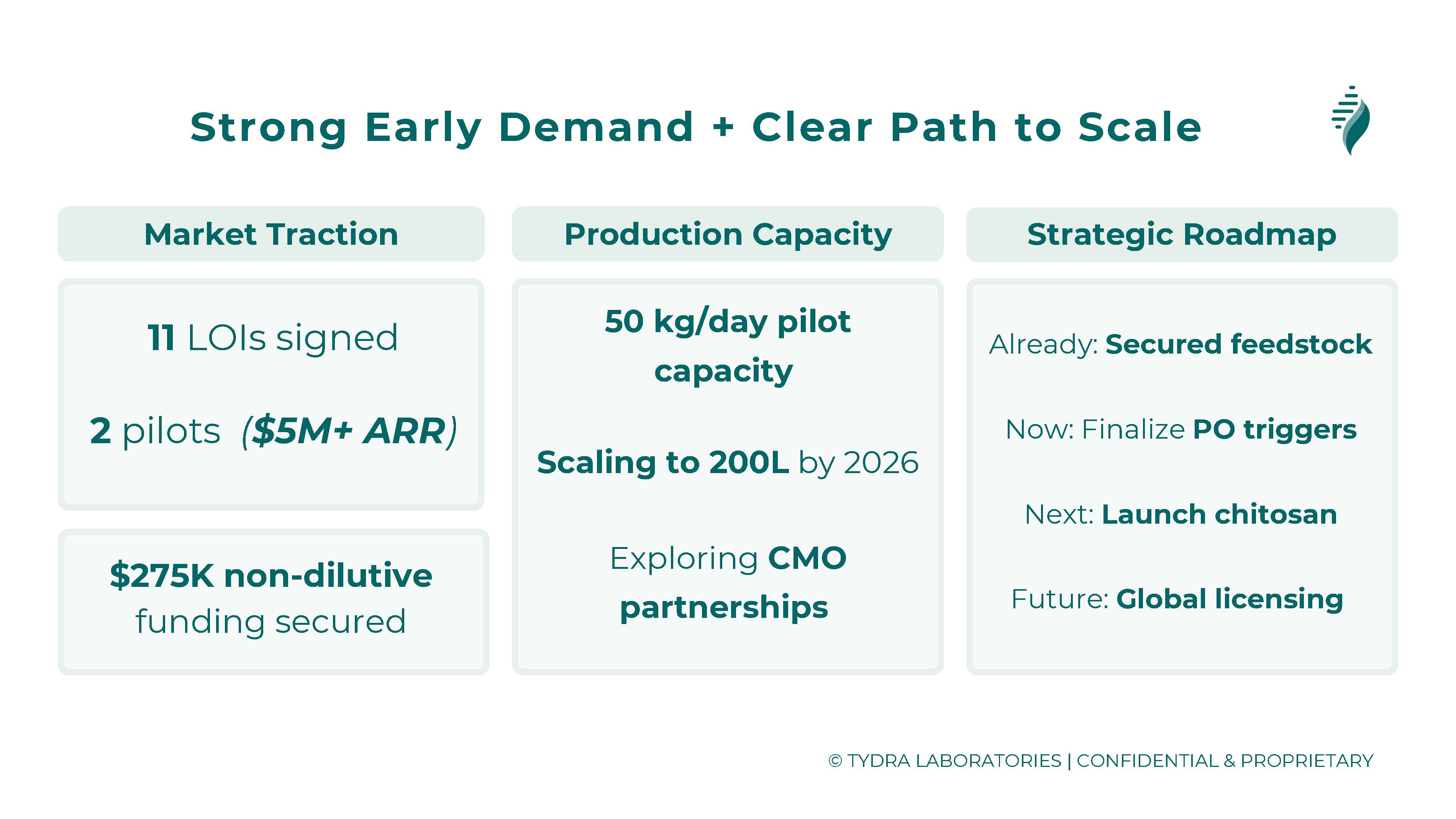 Strong Early Demand + Clear Path to Scale

Market Traction

11 LOIs signed

2 pilots ($5M+ ARR)

$275K non-dilutive funding secured

Production Capacity

50 kg/day pilot capacity

Scaling to 200L by 2026

Exploring CMO partnerships

Strategic Roadmap

Already: Secured feedstock

Now: Finalize PO triggers

Next: Launch chitosan

Future: Global licensing

© TYDRA LABORATORIES | CONFIDENTIAL & PROPRIETARY